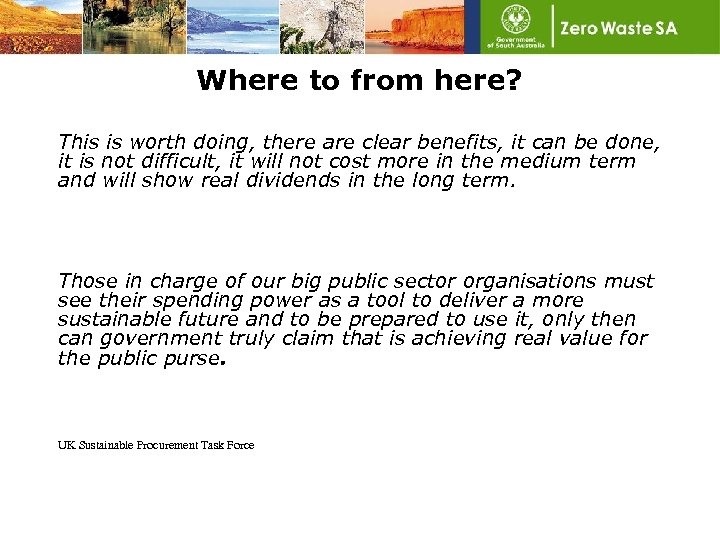 Government of South Australia

Zero Waste SA

Where to from here?

This is worth doing, there are clear benefits, it can be done, it is not difficult, it will not cost more in the medium term and will show real dividends in the long term.

Those in charge of our big public sector organisations must see their spending power as a tool to deliver a more sustainable future and to be prepared to use it, only then can government truly claim that is achieving real value for the public purse.

UK Sustainable Procurement Task Force